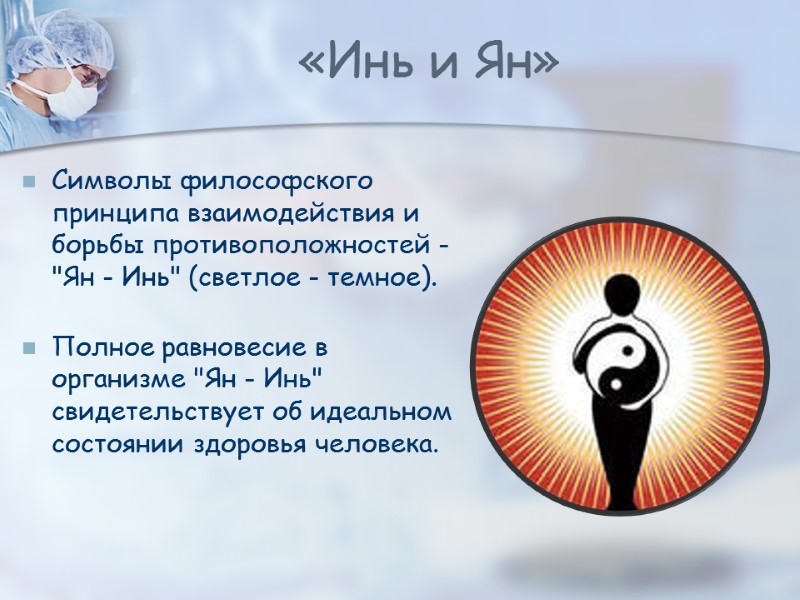 «Инь и Ян»

Символы философского принципа взаимодействия и борьбы противоположностей - "Ян - Инь" (светлое - темное).

Полное равновесие в организме "Ян - Инь" свидетельствует об идеальном состоянии здоровья человека.